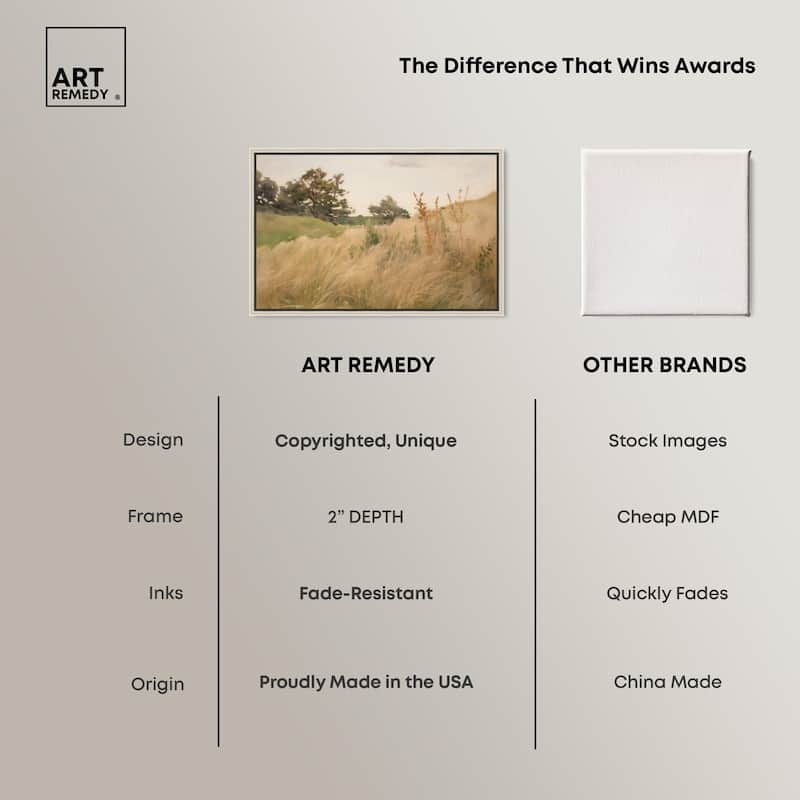 ART REMEDY ®

The Difference That Wins Awards

| | ART REMEDY | OTHER BRANDS |
|---|---|---|
| Design | Copyrighted, Unique | Stock Images |
| Frame | 2" DEPTH | Cheap MDF |
| Inks | Fade-Resistant | Quickly Fades |
| Origin | Proudly Made in the USA | China Made |